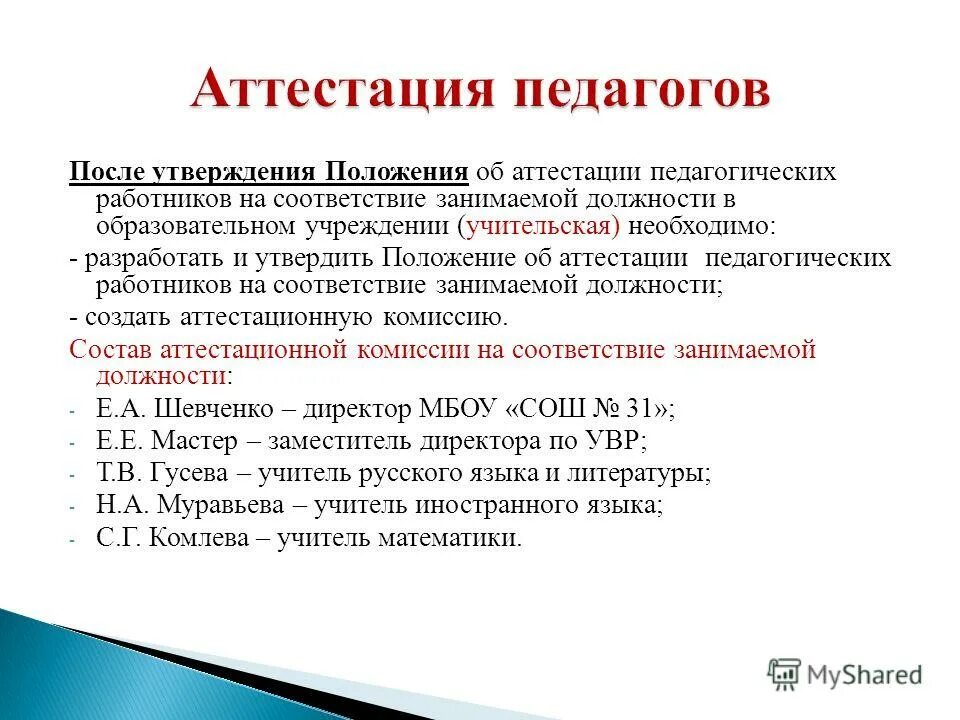 Аттестация педагогов

После утверждения Положения об аттестации педагогических работников на соответствие занимаемой должности в образовательном учреждении (учительская) необходимо:

- разработать и утвердить Положение об аттестации педагогических работников на соответствие занимаемой должности;

- создать аттестационную комиссию.

Состав аттестационной комиссии на соответствие занимаемой должности:

- Е.А. Шевченко – директор МБОУ «СОШ № 31»;
- Е.Е. Мастер – заместитель директора по УВР;
- Т.В. Гусева – учитель русского языка и литературы;
- Н.А. Муравьева – учитель иностранного языка;
- С.Г. Комлева – учитель математики.

MyShared